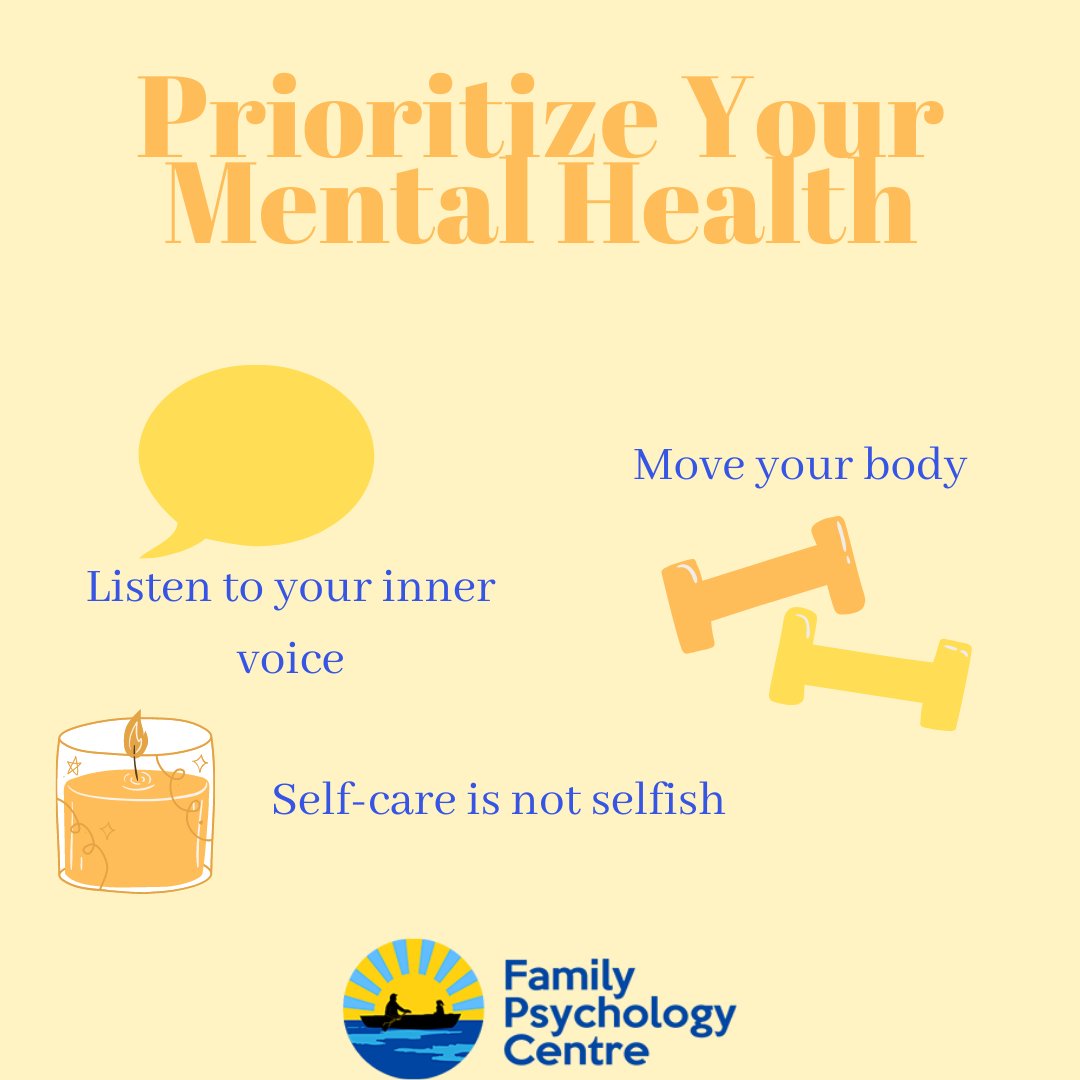 Prioritize Your Mental Health

Move your body

Listen to your inner voice

Self-care is not selfish

Family Psychology Centre